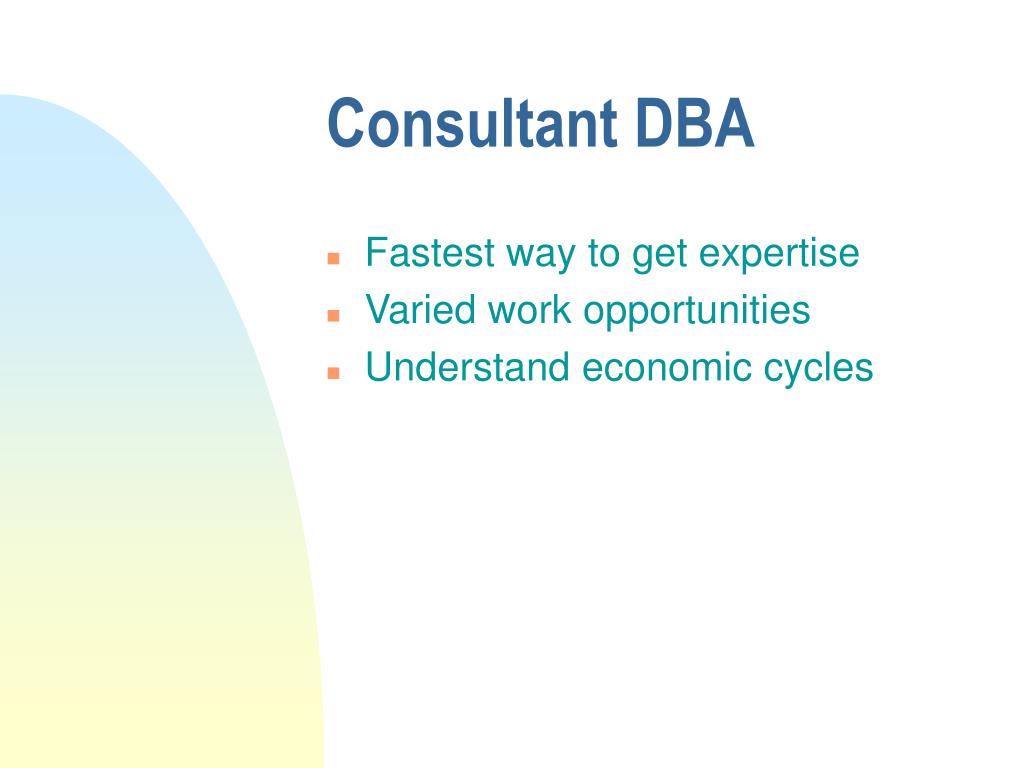 Consultant DBA

- Fastest way to get expertise
- Varied work opportunities
- Understand economic cycles